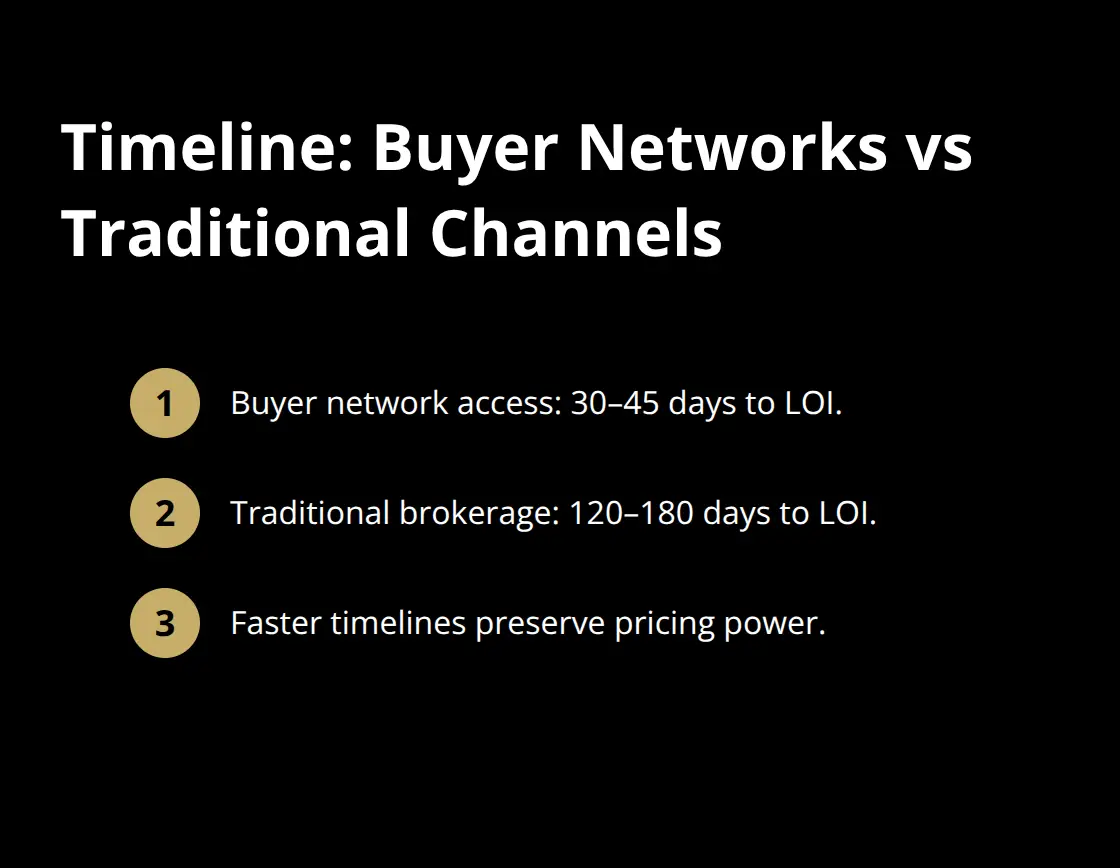 Timeline: Buyer Networks vs Traditional Channels

1 Buyer network access: 30–45 days to LOI.

2 Traditional brokerage: 120–180 days to LOI.

3 Faster timelines preserve pricing power.